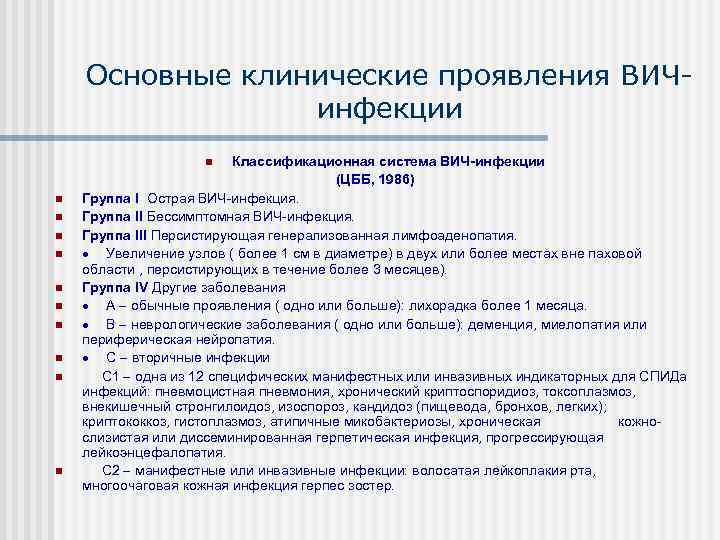 Основные клинические проявления ВИЧ-инфекции

Классификационная система ВИЧ-инфекции (ЦББ, 1986)

Группа I Острая ВИЧ-инфекция.

Группа II Бессимптомная ВИЧ-инфекция.

Группа III Персистирующая генерализованная лимфоаденопатия.

• Увеличение узлов ( более 1 см в диаметре) в двух или более местах вне паховой области , персистирующих в течение более 3 месяцев).

Группа IV Другие заболевания

• А – обычные проявления ( одно или больше): лихорадка более 1 месяца.

• В – неврологические заболевания ( одно или больше): деменция, миелопатия или периферическая нейропатия.

• С – вторичные инфекции

С1 – одна из 12 специфических манифестных или инвазивных индикаторных для СПИДа инфекций: пневмоцистная пневмония, хронический криптоспоридиоз, токсоплазмоз, внекишечный стронгилоидоз, изоспороз, кандидоз (пищевода, бронхов, легких); криптококкоз, гистоплазмоз, атипичные микобактериозы, хроническая кожно-слизистая или диссеминированная герпетическая инфекция, прогрессирующая лейкоэнцефалопатия.

С2 – манифестные или инвазивные инфекции: волосатая лейкоплакия рта, многоочаговая кожная инфекция герпес зостер.